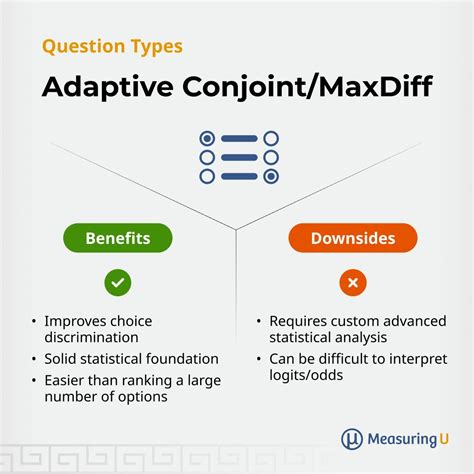 Question Types

Adaptive Conjoint/MaxDiff

Benefits

• Improves choice discrimination
• Solid statistical foundation
• Easier than ranking a large number of options

Downsides

• Requires custom advanced statistical analysis
• Can be difficult to interpret logits/odds

MeasuringU